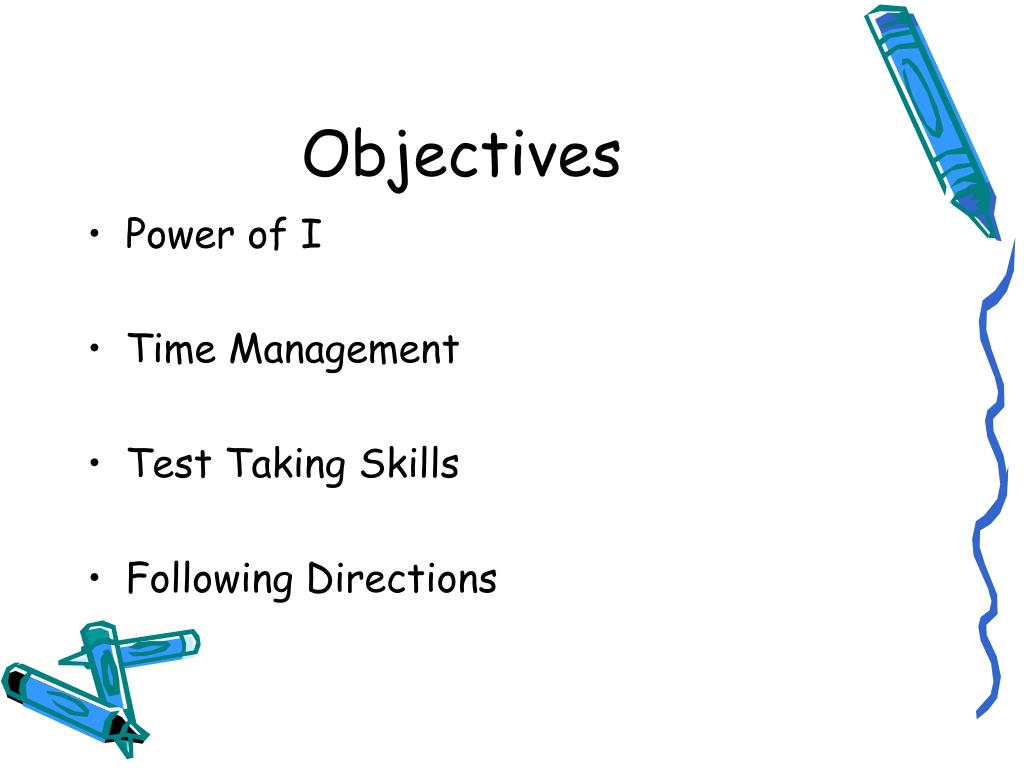 Objectives

• Power of I

• Time Management

• Test Taking Skills

• Following Directions